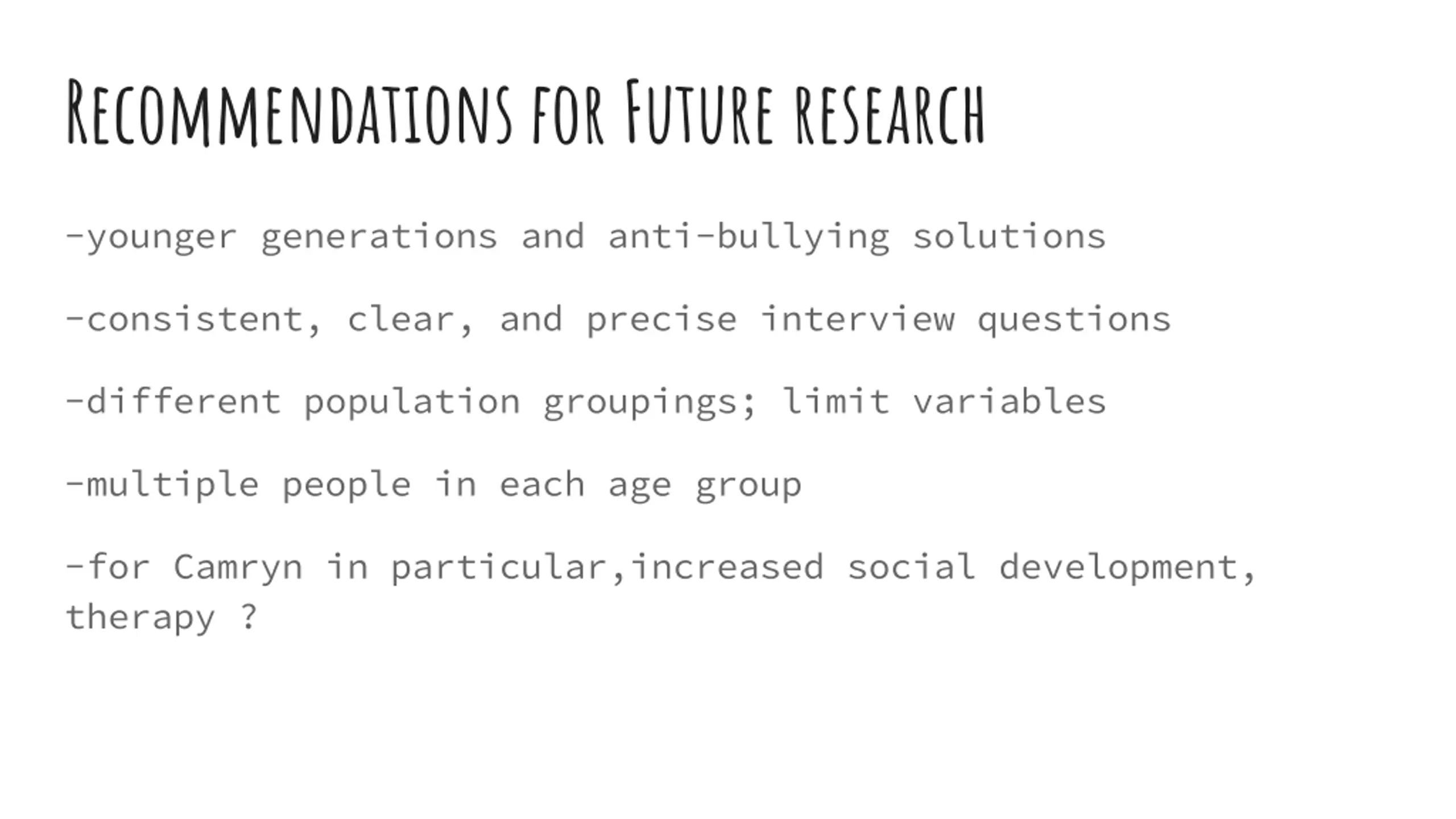 Recommendations for Future research

-younger generations and anti-bullying solutions

-consistent, clear, and precise interview questions

-different population groupings; limit variables

-multiple people in each age group

-for Camryn in particular,increased social development, therapy ?